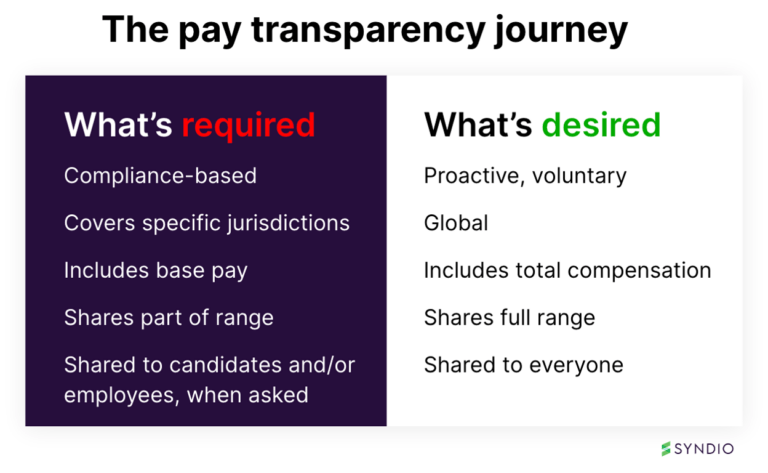 The pay transparency journey

What's required

Compliance-based

Covers specific jurisdictions

Includes base pay

Shares part of range

Shared to candidates and/or employees, when asked

What's desired

Proactive, voluntary

Global

Includes total compensation

Shares full range

Shared to everyone

SYNDIO